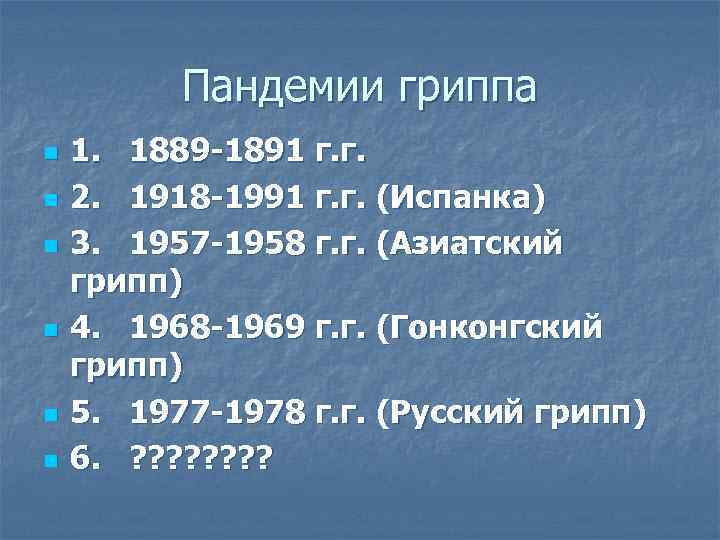 Пандемии гриппа

1. 1889-1891 г.г.
2. 1918-1991 г.г. (Испанка)
3. 1957-1958 г.г. (Азиатский грипп)
4. 1968-1969 г.г. (Гонконгский грипп)
5. 1977-1978 г.г. (Русский грипп)
6. ????????